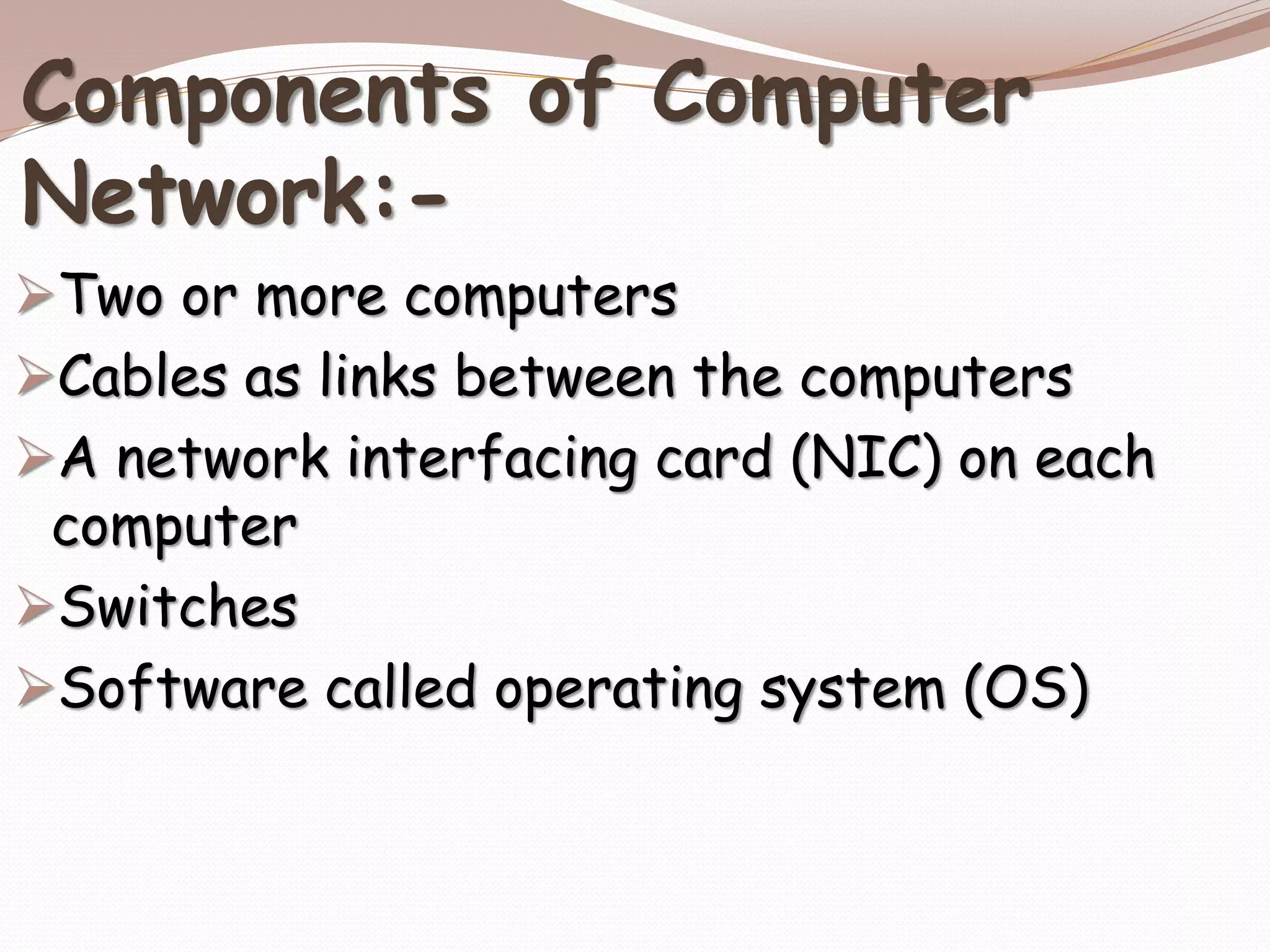 Components of Computer Network:-

➢Two or more computers

➢Cables as links between the computers

➢A network interfacing card (NIC) on each computer

➢Switches

➢Software called operating system (OS)